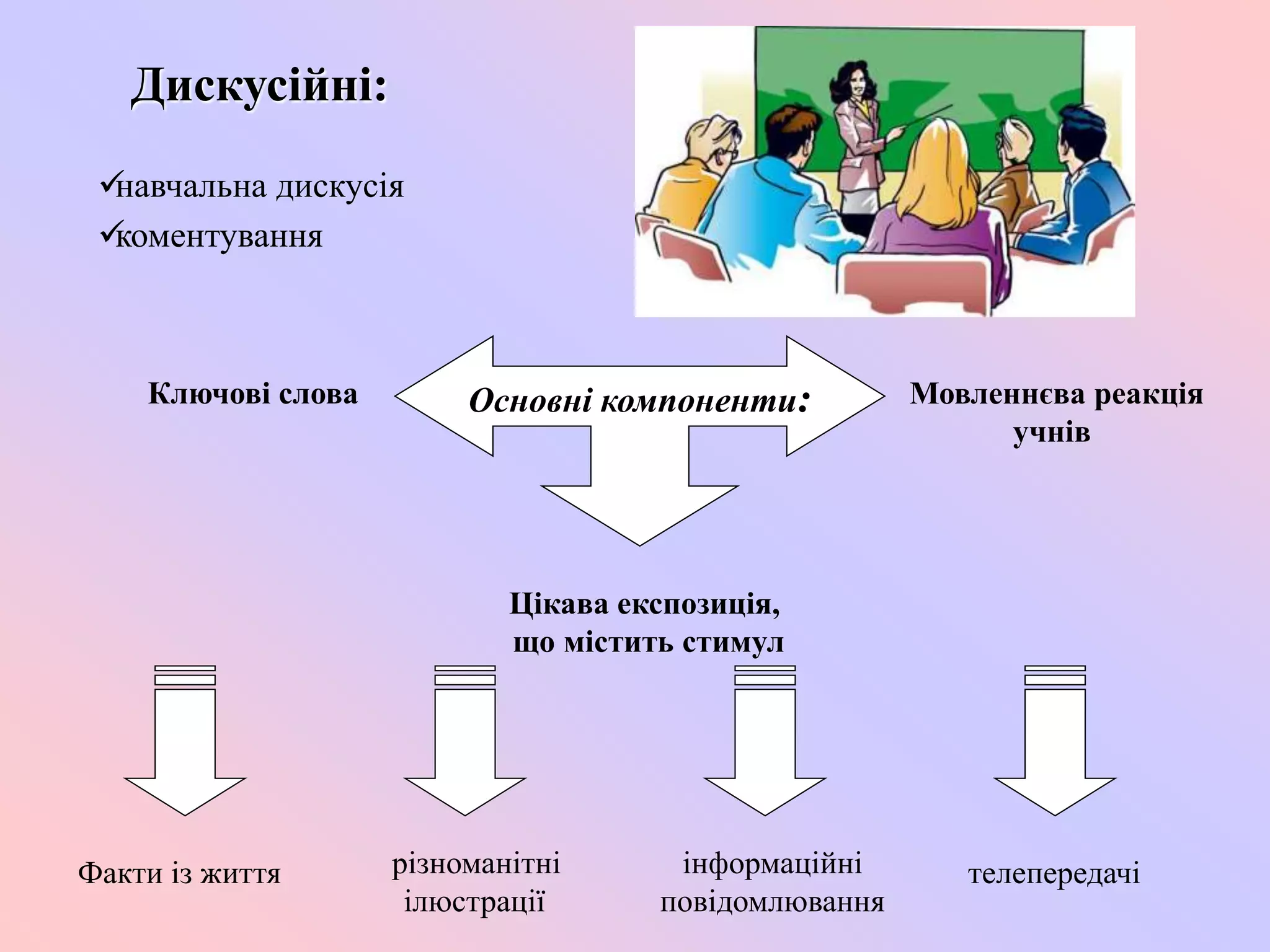 Дискусійні:

✓навчальна дискусія
✓коментування

Ключові слова

Основні компоненти:

Мовленнєва реакція учнів

Цікава експозиція, що містить стимул

Факти із життя

різноманітні ілюстрації

інформаційні повідомлювання

телепередачі